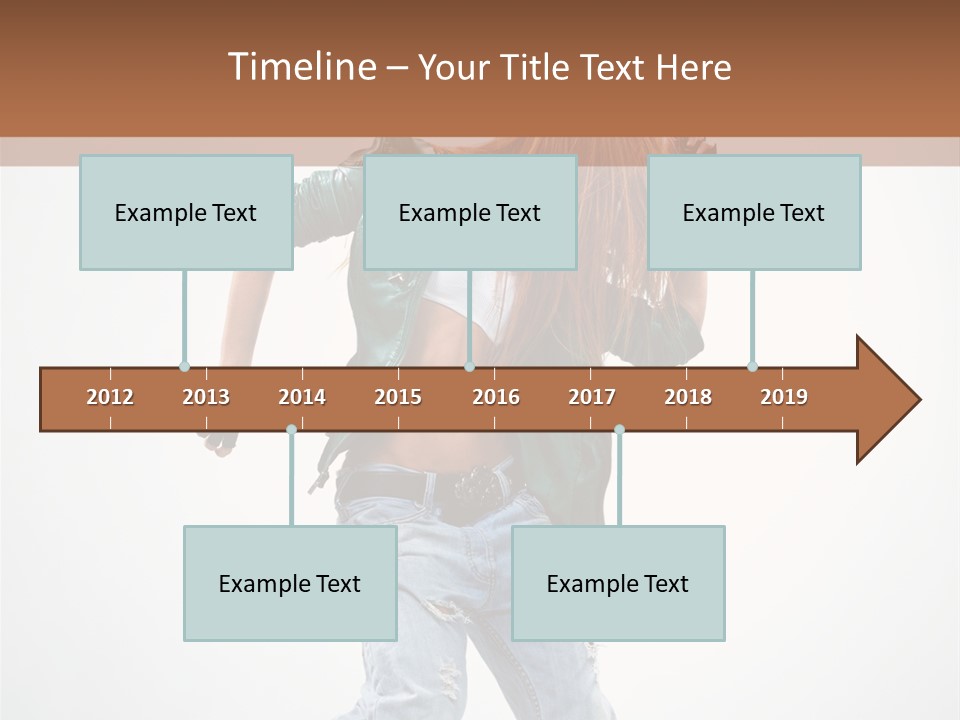 Timeline – Your Title Text Here

Example Text

Example Text

Example Text

2012 2013 2014 2015 2016 2017 2018 2019

Example Text

Example Text